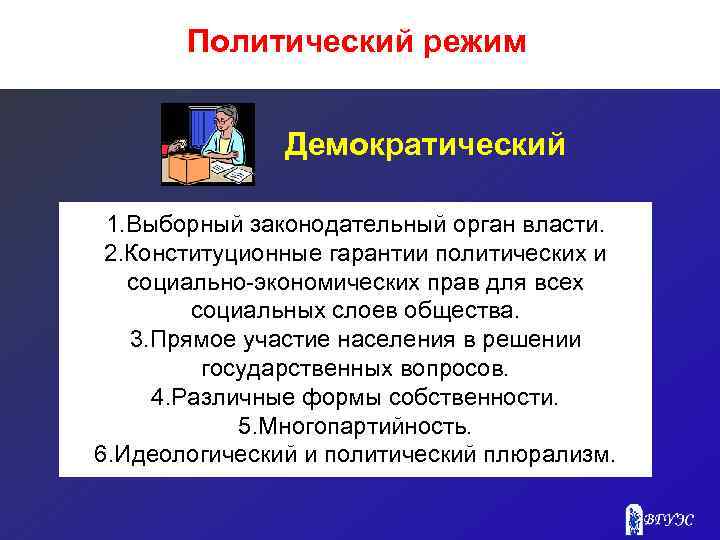 Политический режим

Демократический

1.Выборный законодательный орган власти.
2.Конституционные гарантии политических и социально-экономических прав для всех социальных слоев общества.
3.Прямое участие населения в решении государственных вопросов.
4.Различные формы собственности.
5.Многопартийность.
6.Идеологический и политический плюрализм.

ВГУЭС